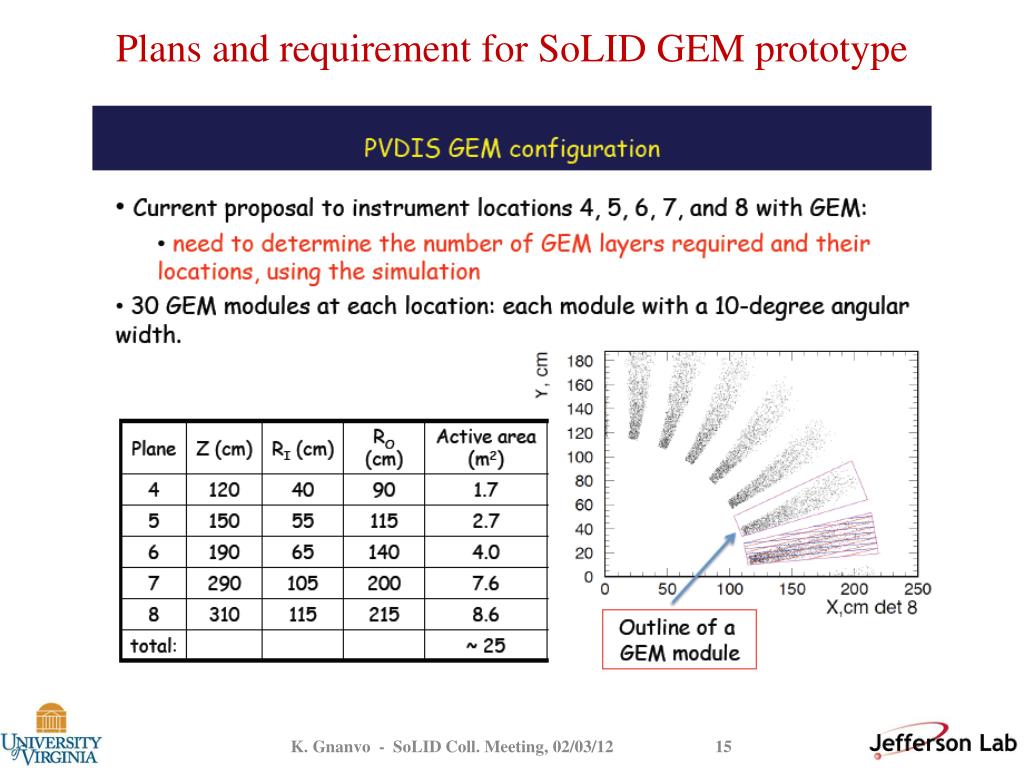 Plans and requirement for SoLID GEM prototype

PVDIS GEM configuration

• Current proposal to instrument locations 4, 5, 6, 7, and 8 with GEM:

• need to determine the number of GEM layers required and their locations, using the simulation

• 30 GEM modules at each location: each module with a 10-degree angular width.

| Plane | Z (cm) | $R_I$ (cm) | $R_O$ (cm) | Active area ($m^2$) |
|---|---|---|---|---|
| 4 | 120 | 40 | 90 | 1.7 |
| 5 | 150 | 55 | 115 | 2.7 |
| 6 | 190 | 65 | 140 | 4.0 |
| 7 | 290 | 105 | 200 | 7.6 |
| 8 | 310 | 115 | 215 | 8.6 |
| total: | | | | ~ 25 |

Y, cm
180
160
140
120
100
80
60
40
20
0
0 50 100 150 200 250
X,cm det 8

Outline of a GEM module

UNIVERSITY of VIRGINIA

K. Gnanvo - SoLID Coll. Meeting, 02/03/12

15

Jefferson Lab